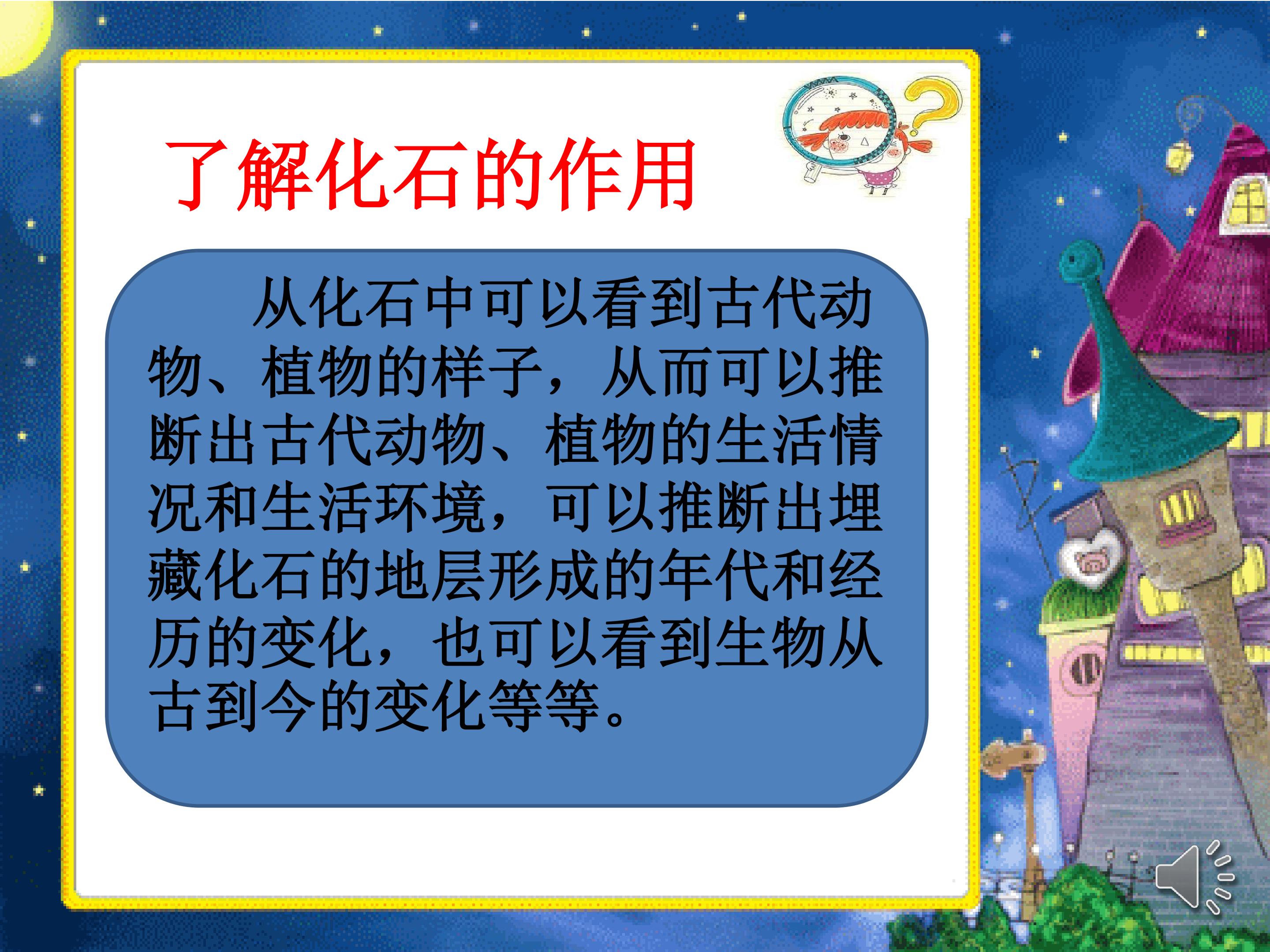 了解化石的作用

从化石中可以看到古代动物、植物的样子，从而可以推断出古代动物、植物的生活情况和生活环境，可以推断出埋藏化石的地层形成的年代和经历的变化，也可以看到生物从古到今的变化等等。